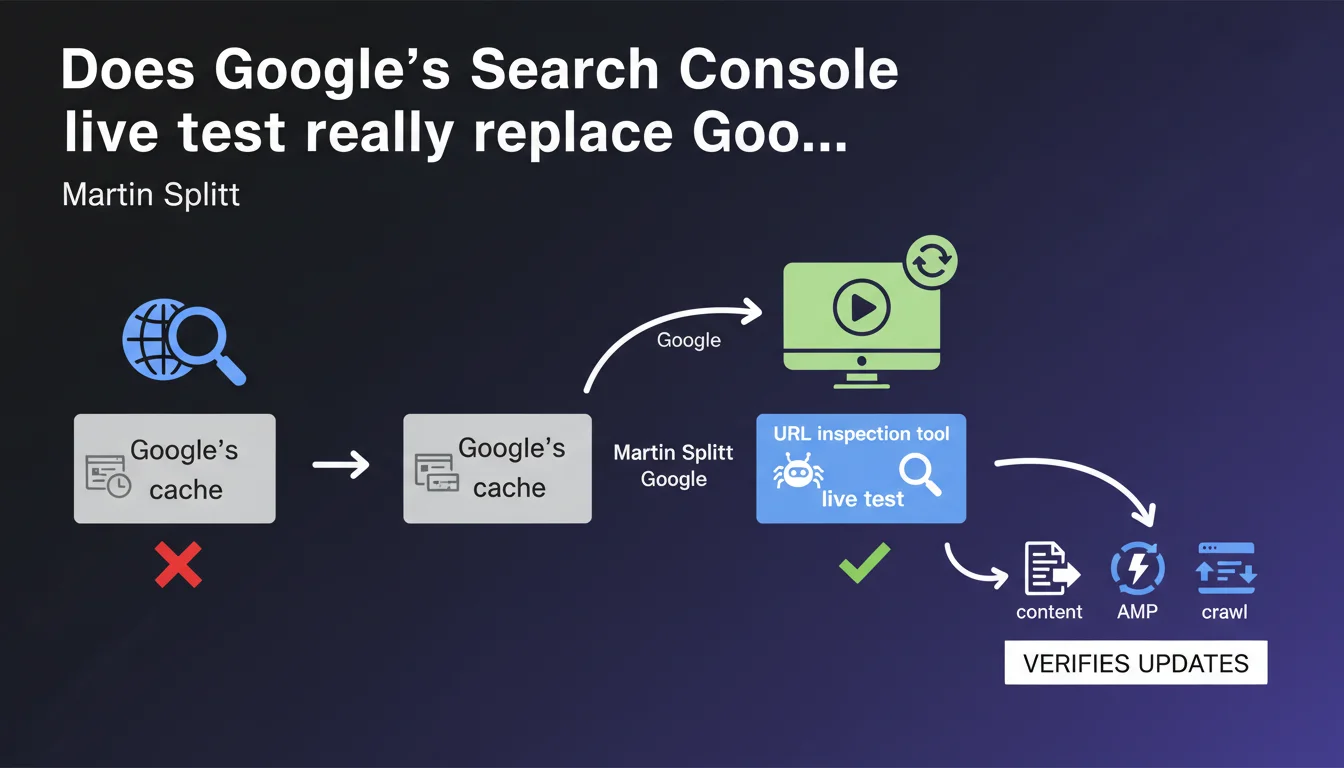 Does Google's Search Console live test really replace Goo...

Martin Splitt

Google's cache

Google's cache

Google

Martin Splitt
Google

URL inspection tool

live test

content

AMP

crawl

VERIFIES UPDATES